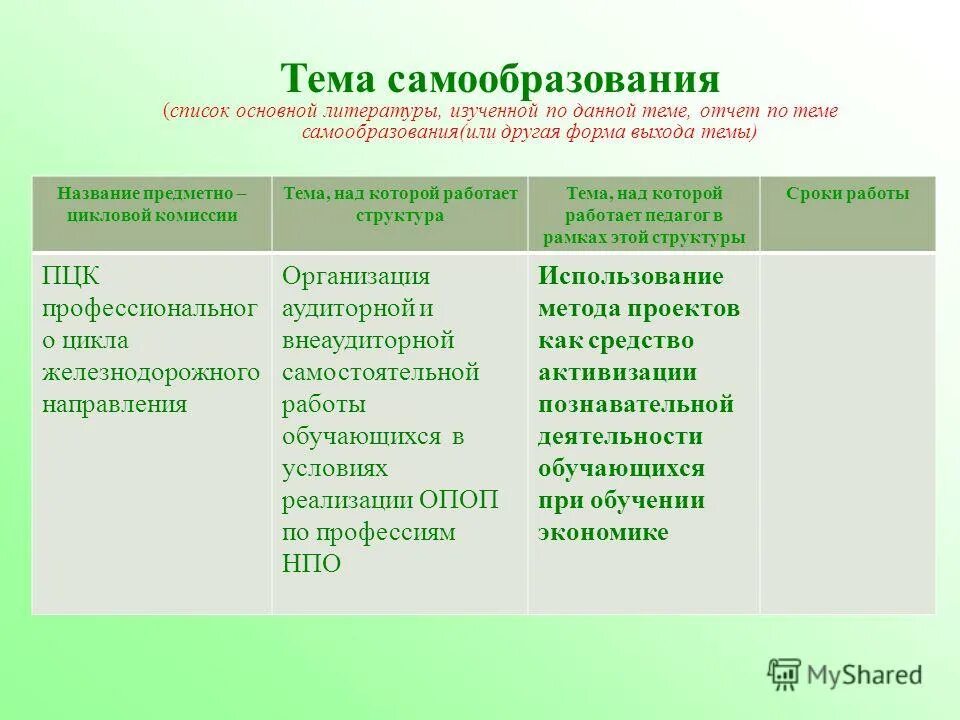 Тема самообразования
(список основной литературы, изученной по данной теме, отчет по теме самообразования(или другая форма выхода темы)

| Название предметно – цикловой комиссии | Тема, над которой работает структура | Тема, над которой работает педагог в рамках этой структуры | Сроки работы |
|---|---|---|---|
| ПЦК профессионального цикла железнодорожного направления | Организация аудиторной и внеаудиторной самостоятельной работы обучающихся в условиях реализации ОПОП по профессиям НПО | Использование метода проектов как средство активизации познавательной деятельности обучающихся при обучении экономике | |

MyShared